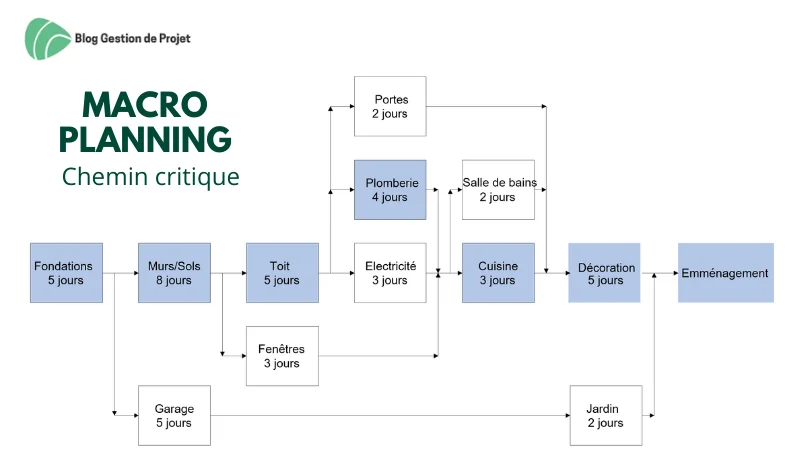 Blog Gestion de Projet

MACRO PLANNING
Chemin critique

Portes
2 jours

Plomberie
4 jours

Salle de bains
2 jours

Fondations
5 jours

Murs/Sols
8 jours

Toit
5 jours

Electricité
3 jours

Cuisine
3 jours

Décoration
5 jours

Emménagement

Fenêtres
3 jours

Garage
5 jours

Jardin
2 jours